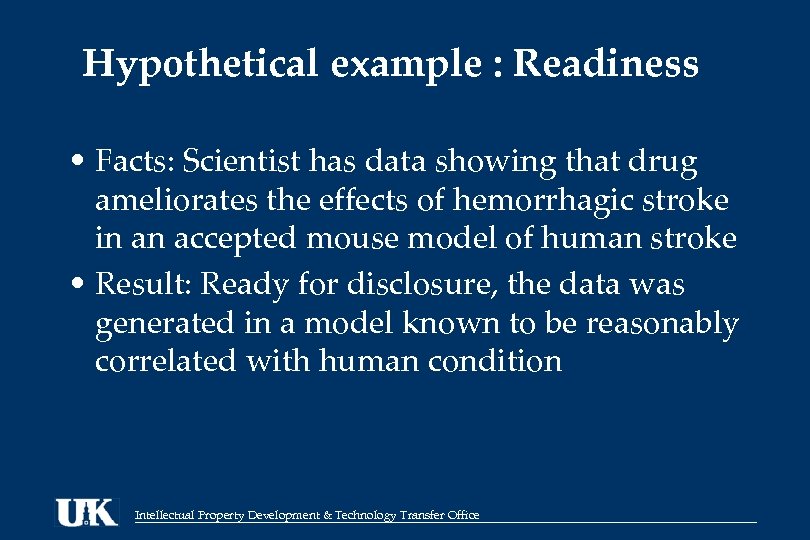 Hypothetical example : Readiness

• Facts: Scientist has data showing that drug ameliorates the effects of hemorrhagic stroke in an accepted mouse model of human stroke

• Result: Ready for disclosure, the data was generated in a model known to be reasonably correlated with human condition

UK Intellectual Property Development & Technology Transfer Office